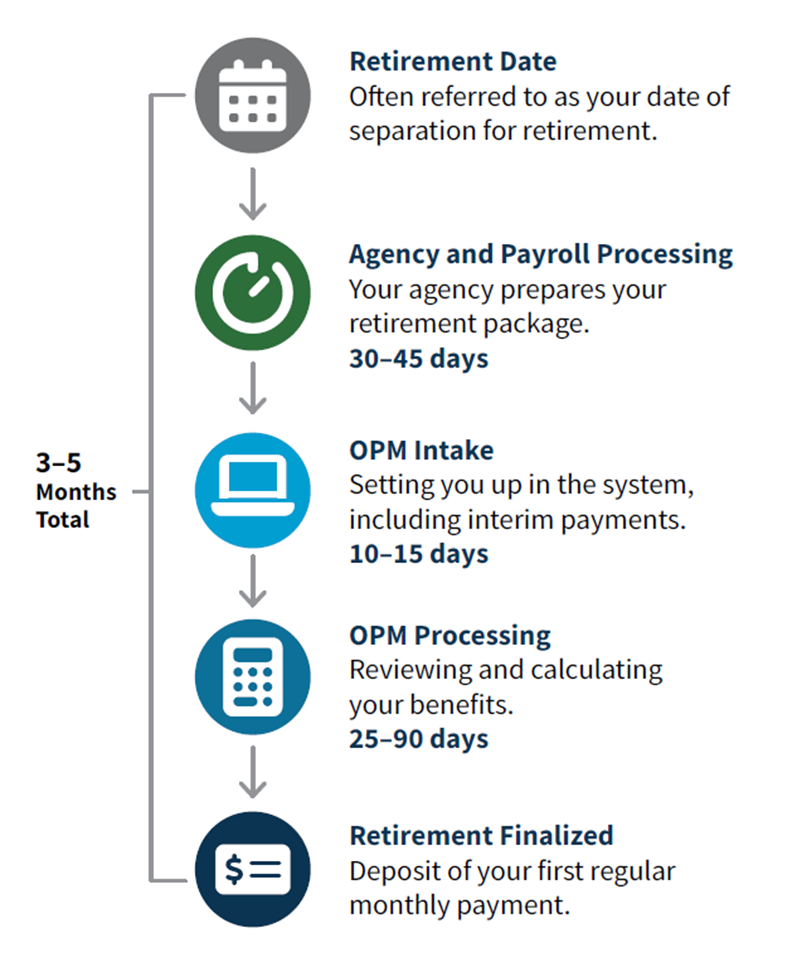 3–5
Months
Total

Retirement Date
Often referred to as your date of separation for retirement.

Agency and Payroll Processing
Your agency prepares your retirement package.
30–45 days

OPM Intake
Setting you up in the system, including interim payments.
10–15 days

OPM Processing
Reviewing and calculating your benefits.
25–90 days

Retirement Finalized
Deposit of your first regular monthly payment.